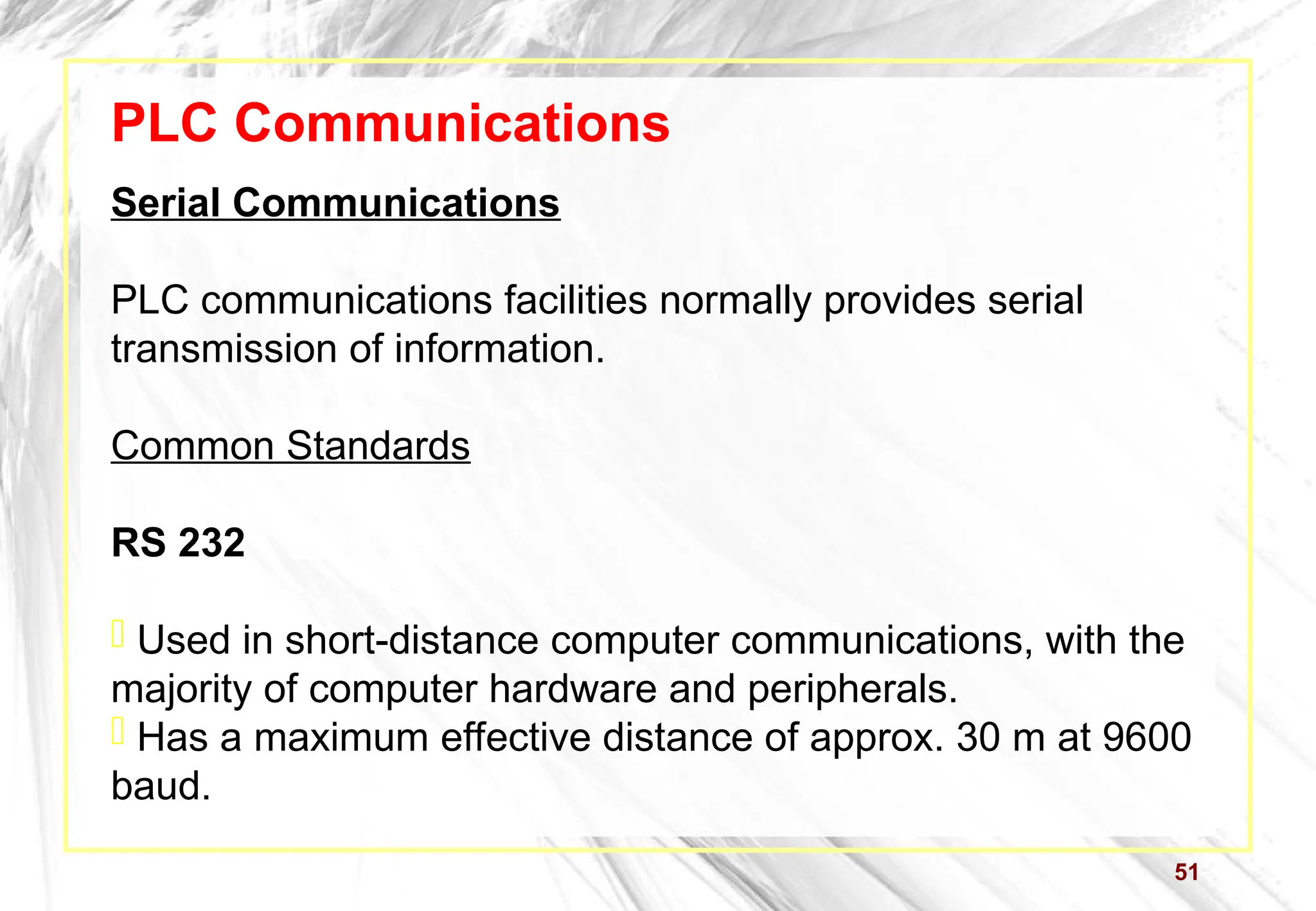 PLC Communications

Serial Communications

PLC communications facilities normally provides serial transmission of information.

Common Standards

RS 232

Used in short-distance computer communications, with the majority of computer hardware and peripherals.
Has a maximum effective distance of approx. 30 m at 9600 baud.

51